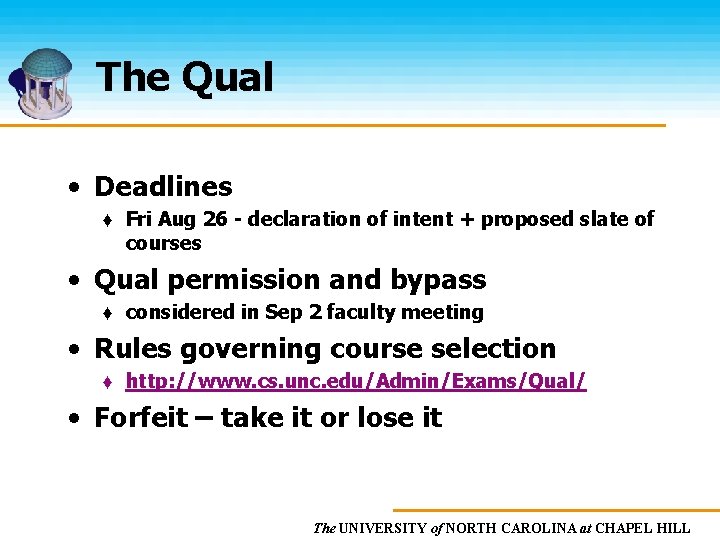 The Qual

• Deadlines
♦ Fri Aug 26 - declaration of intent + proposed slate of courses

• Qual permission and bypass
♦ considered in Sep 2 faculty meeting

• Rules governing course selection
♦ http://www.cs.unc.edu/Admin/Exams/Qual/

• Forfeit – take it or lose it

The UNIVERSITY of NORTH CAROLINA at CHAPEL HILL